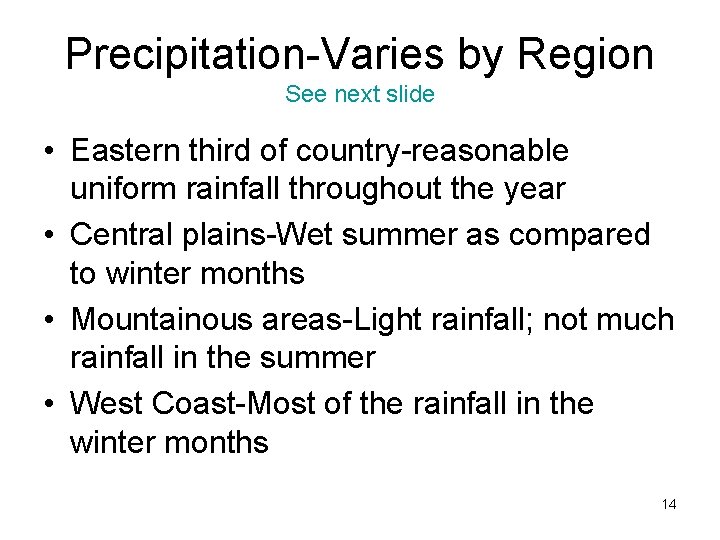 Precipitation-Varies by Region
See next slide

• Eastern third of country-reasonable uniform rainfall throughout the year
• Central plains-Wet summer as compared to winter months
• Mountainous areas-Light rainfall; not much rainfall in the summer
• West Coast-Most of the rainfall in the winter months

14